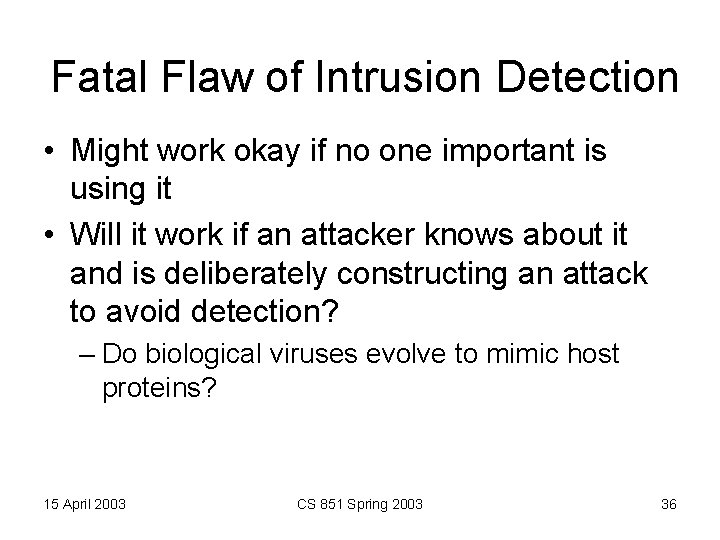 Fatal Flaw of Intrusion Detection

• Might work okay if no one important is using it
• Will it work if an attacker knows about it and is deliberately constructing an attack to avoid detection?
– Do biological viruses evolve to mimic host proteins?

15 April 2003

CS 851 Spring 2003

36